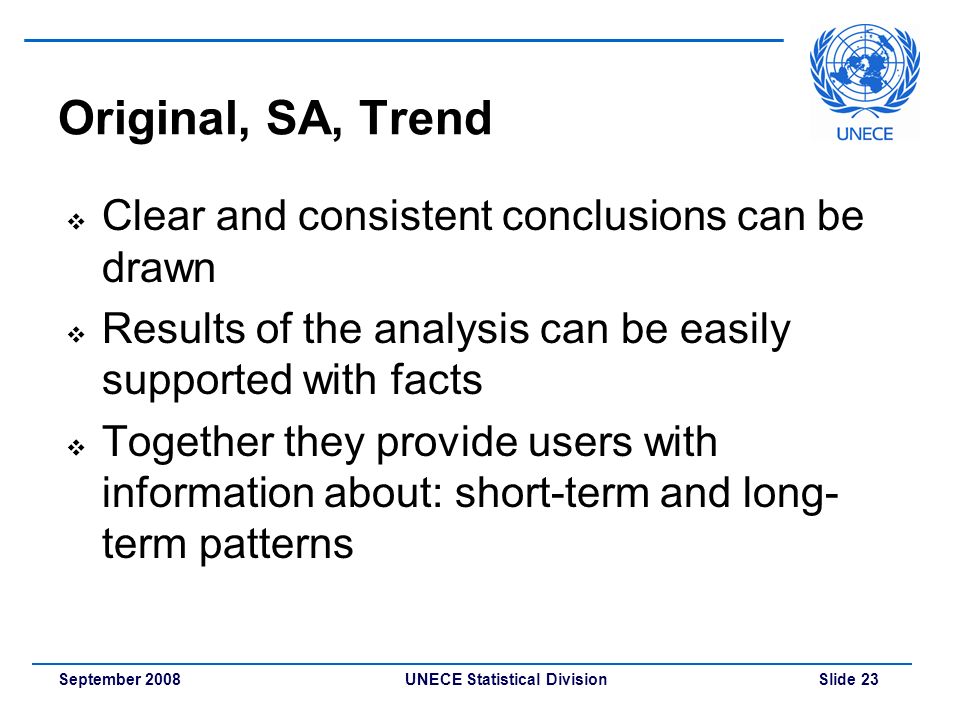 UNECE

Original, SA, Trend

❖ Clear and consistent conclusions can be drawn

❖ Results of the analysis can be easily supported with facts

❖ Together they provide users with information about: short-term and long-term patterns

September 2008 UNECE Statistical Division Slide 23